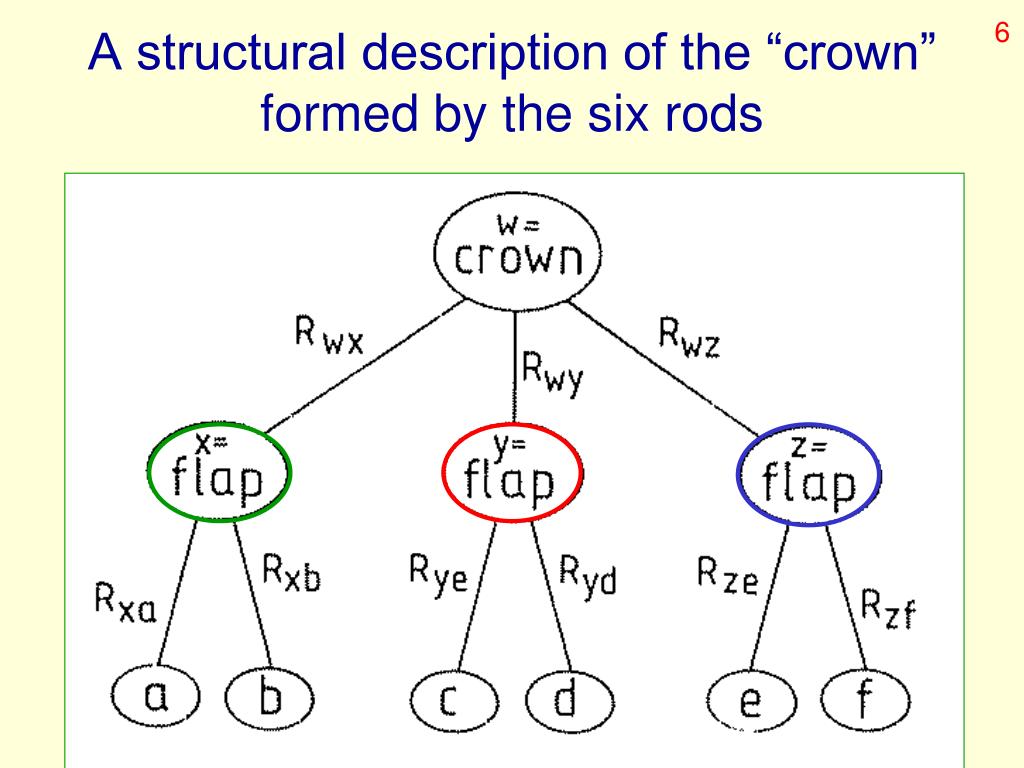 6

A structural description of the “crown” formed by the six rods

w=
crown

$R_{wx}$

$R_{wy}$

$R_{wz}$

x=
flap

y=
flap

z=
flap

$R_{xa}$

$R_{xb}$

$R_{ye}$

$R_{yd}$

$R_{ze}$

$R_{zf}$

a

b

c

d

e

f